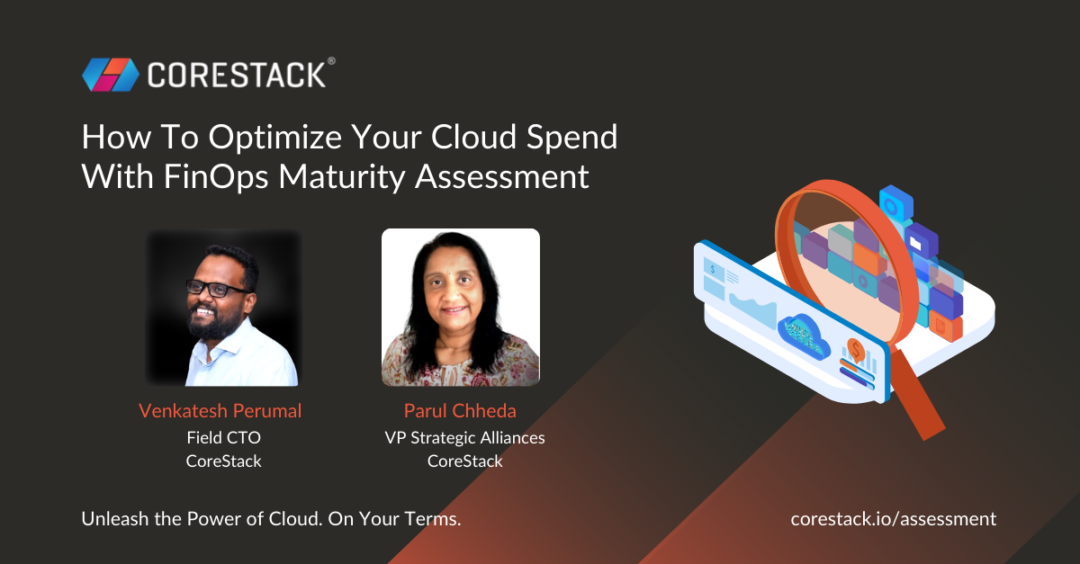 CORESTACK®

How To Optimize Your Cloud Spend With FinOps Maturity Assessment

Venkatesh Perumal
Field CTO
CoreStack

Parul Chheda
VP Strategic Alliances
CoreStack

Unleash the Power of Cloud. On Your Terms.

corestack.io/assessment